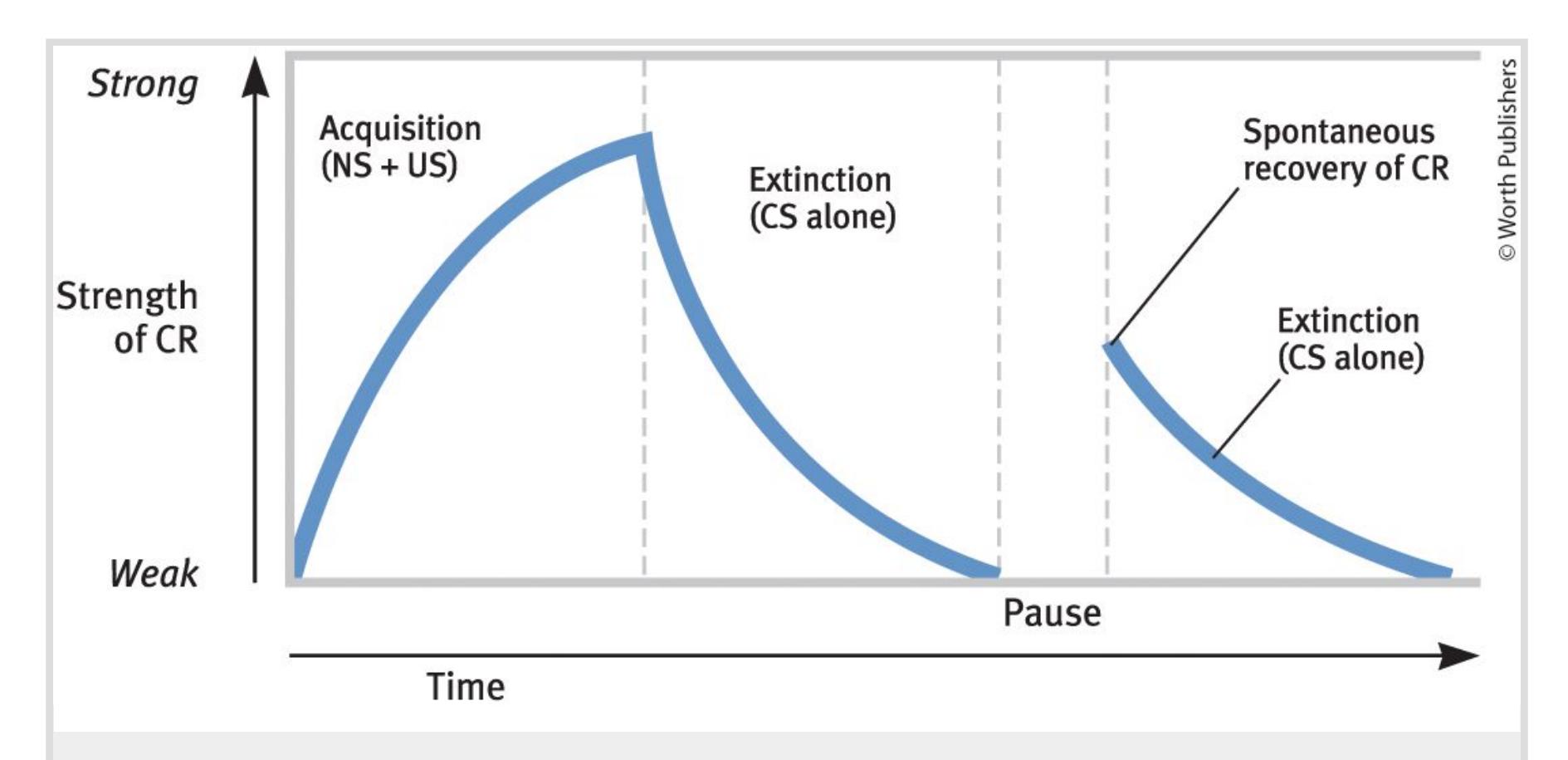 Strong

Strength of CR

Weak

Acquisition (NS + US)

Extinction (CS alone)

Spontaneous recovery of CR

Extinction (CS alone)

Pause

Time

© Worth Publishers